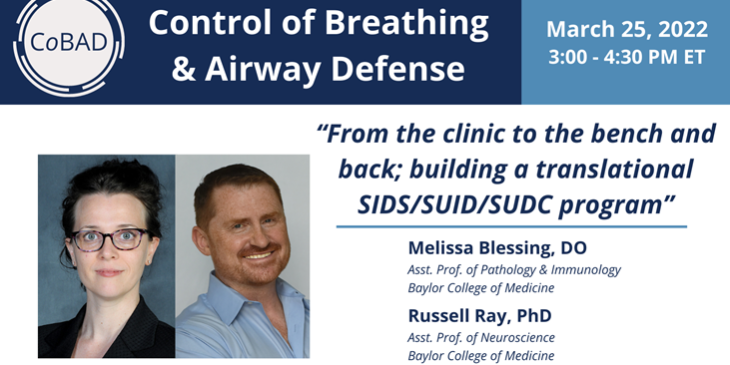 CoBAD

Control of Breathing & Airway Defense

March 25, 2022
3:00 - 4:30 PM ET

"From the clinic to the bench and back; building a translational SIDS/SUID/SUDC program"

Melissa Blessing, DO
Asst. Prof. of Pathology & Immunology
Baylor College of Medicine

Russell Ray, PhD
Asst. Prof. of Neuroscience
Baylor College of Medicine